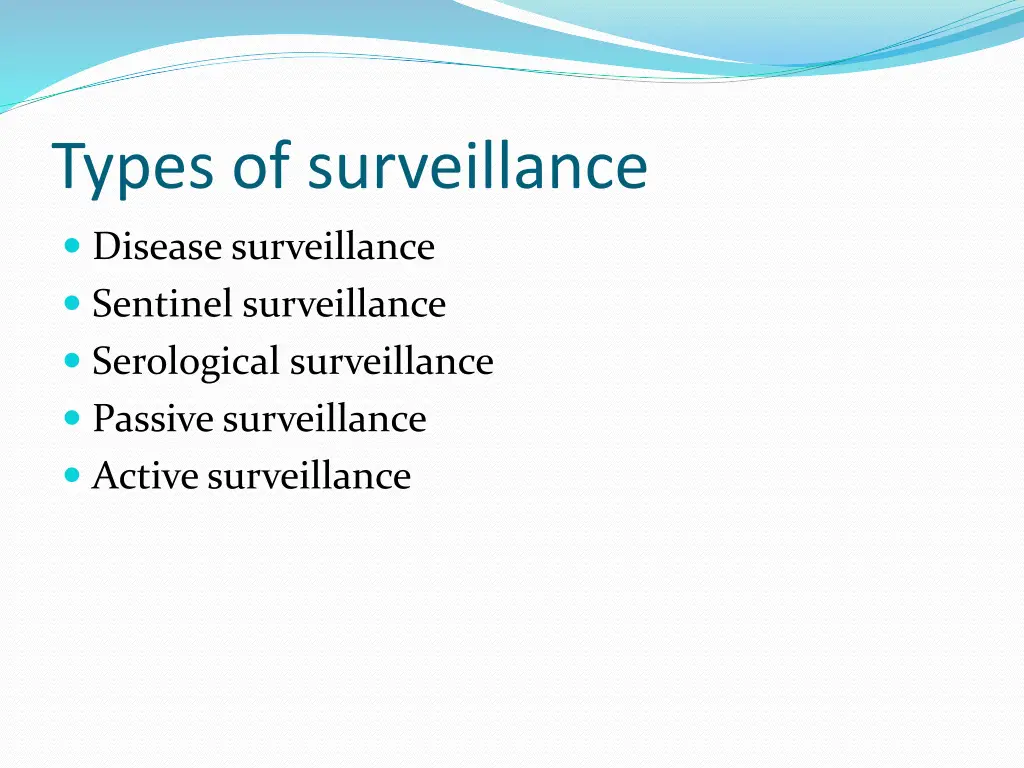 Types of surveillance

- Disease surveillance
- Sentinel surveillance
- Serological surveillance
- Passive surveillance
- Active surveillance